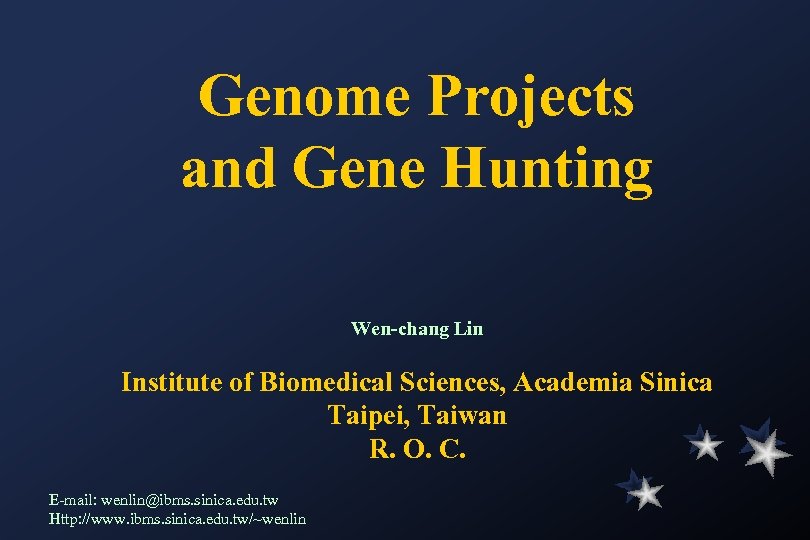 Genome Projects and Gene Hunting

Wen-chang Lin

Institute of Biomedical Sciences, Academia Sinica
Taipei, Taiwan
R. O. C.

E-mail: wenlin@ibms.sinica.edu.tw
Http://www.ibms.sinica.edu.tw/~wenlin